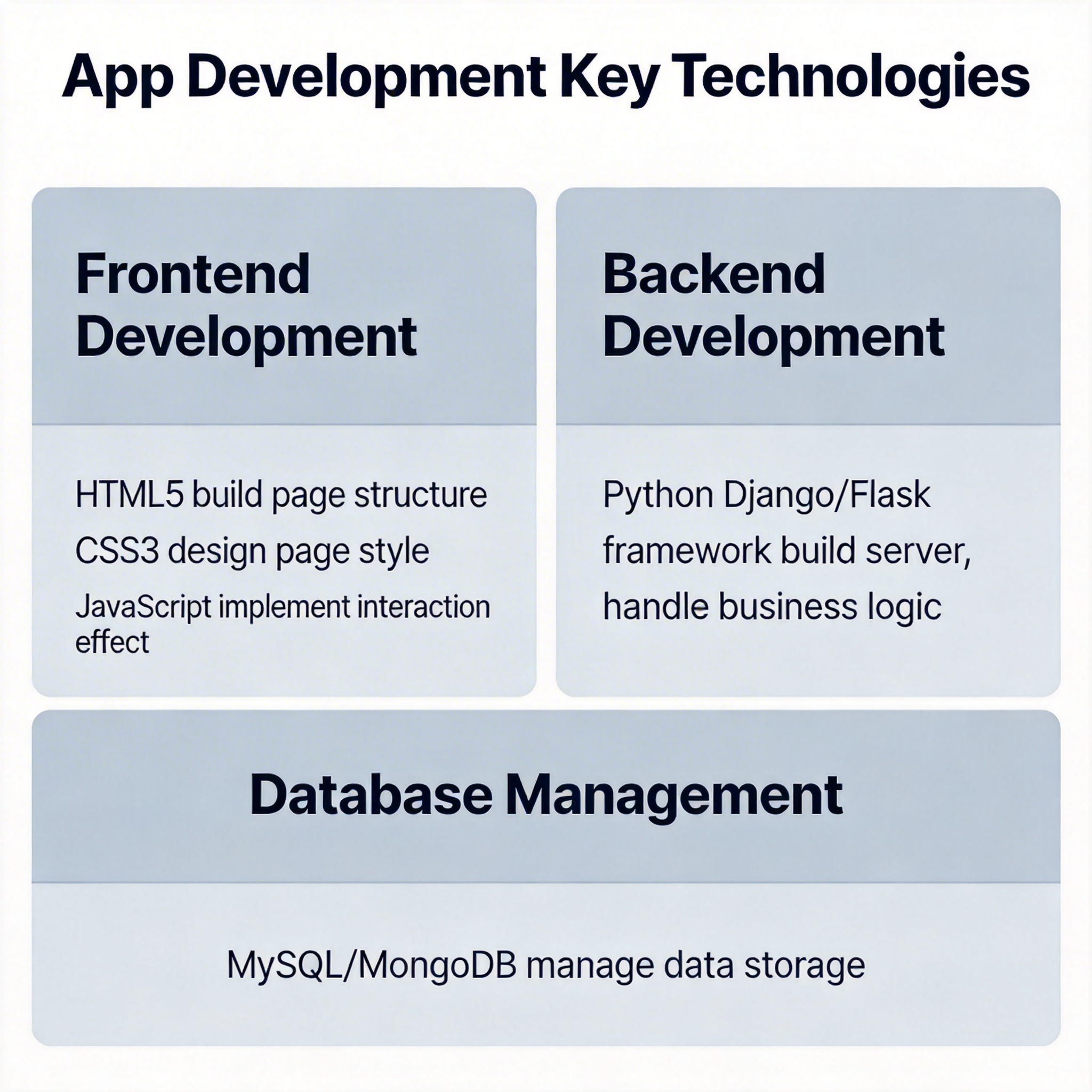 App Development Key Technologies

Frontend Development

HTML5 build page structure

CSS3 design page style

JavaScript implement interaction effect

Backend Development

Python Django/Flask framework build server, handle business logic

Database Management

MySQL/MongoDB manage data storage